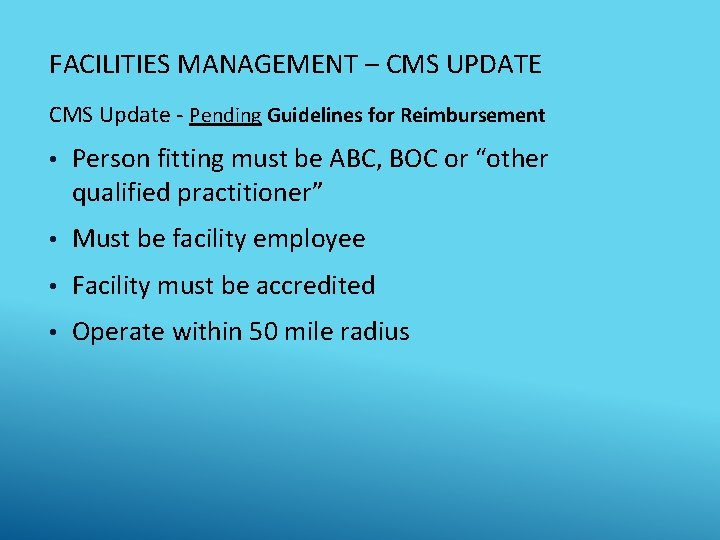 FACILITIES MANAGEMENT – CMS UPDATE

CMS Update - Pending Guidelines for Reimbursement

• Person fitting must be ABC, BOC or “other qualified practitioner”

• Must be facility employee

• Facility must be accredited

• Operate within 50 mile radius